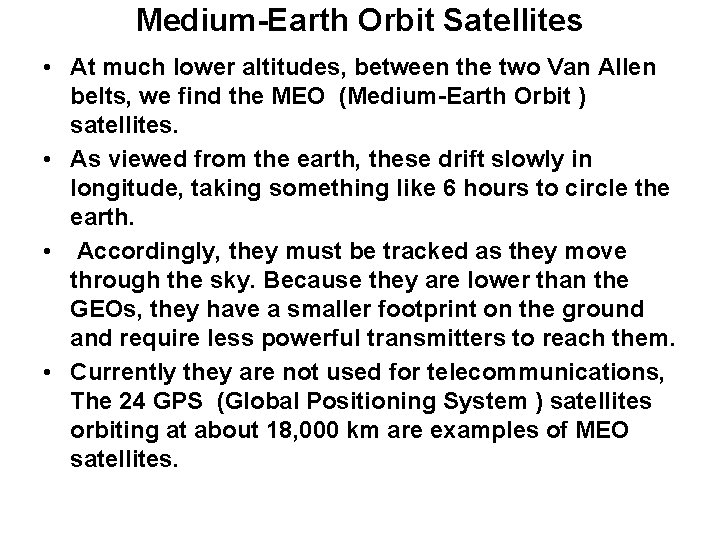 Medium-Earth Orbit Satellites

• At much lower altitudes, between the two Van Allen belts, we find the MEO (Medium-Earth Orbit ) satellites.

• As viewed from the earth, these drift slowly in longitude, taking something like 6 hours to circle the earth.

• Accordingly, they must be tracked as they move through the sky. Because they are lower than the GEOs, they have a smaller footprint on the ground and require less powerful transmitters to reach them.

• Currently they are not used for telecommunications, The 24 GPS (Global Positioning System ) satellites orbiting at about 18,000 km are examples of MEO satellites.